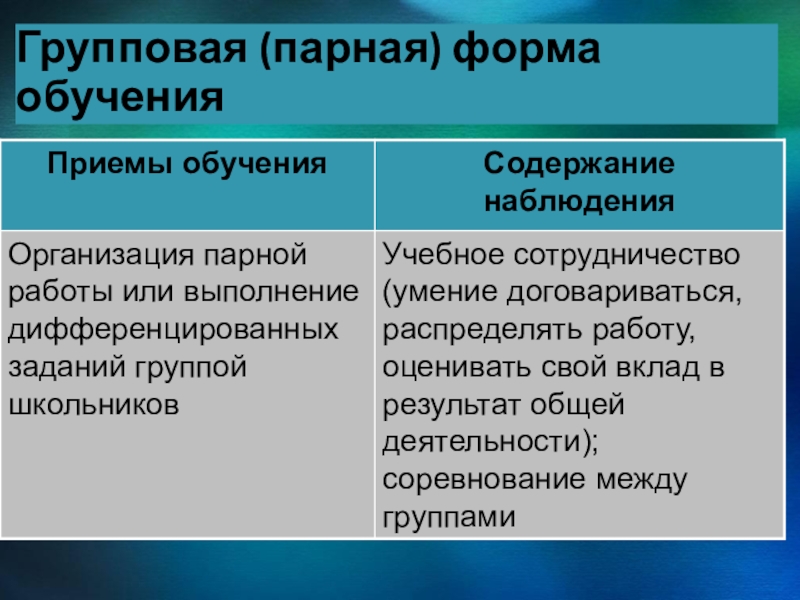 Групповая (парная) форма обучения

| Приемы обучения | Содержание наблюдения |
|---|---|
| Организация парной работы или выполнение дифференцированных заданий группой школьников | Учебное сотрудничество (умение договариваться, распределять работу, оценивать свой вклад в результат общей деятельности); соревнование между группами |